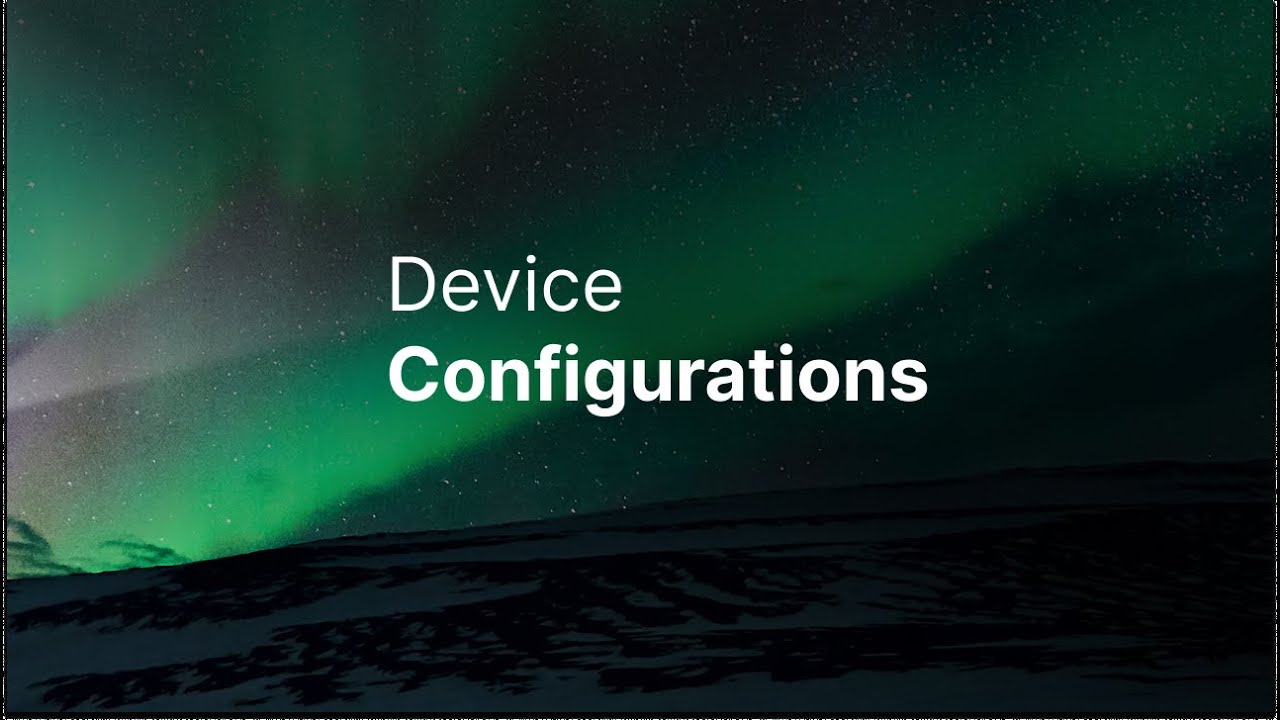 Device
Configurations